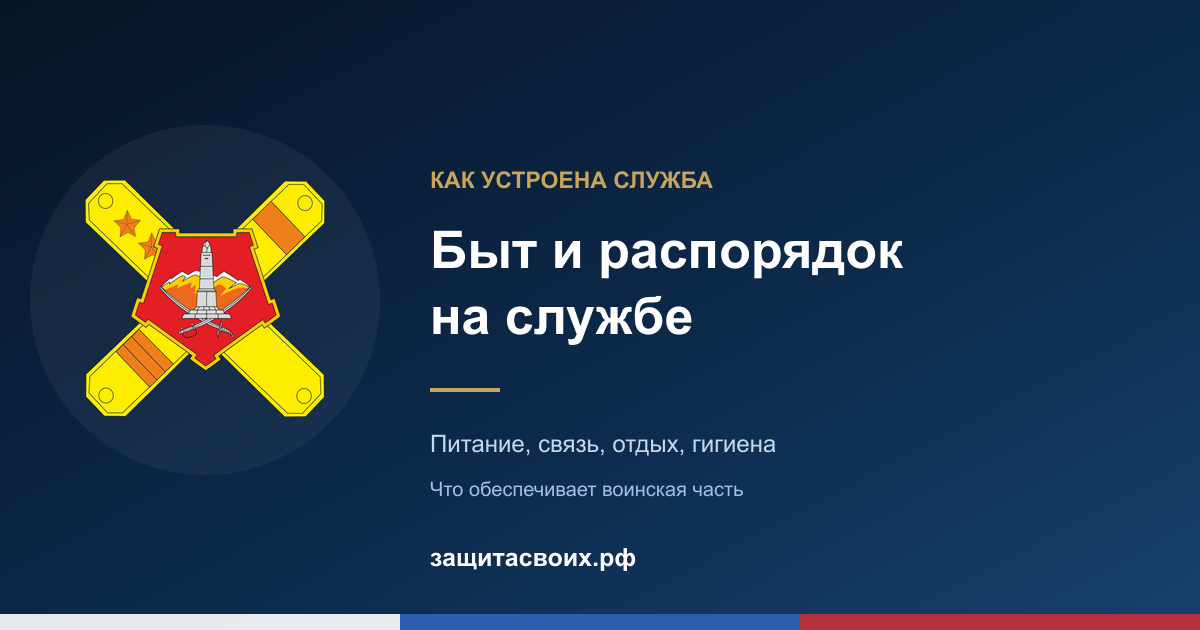 КАК УСТРОЕНА СЛУЖБА

Быт и распорядок на службе

Питание, связь, отдых, гигиена

Что обеспечивает воинская часть

защитасвоих.рф